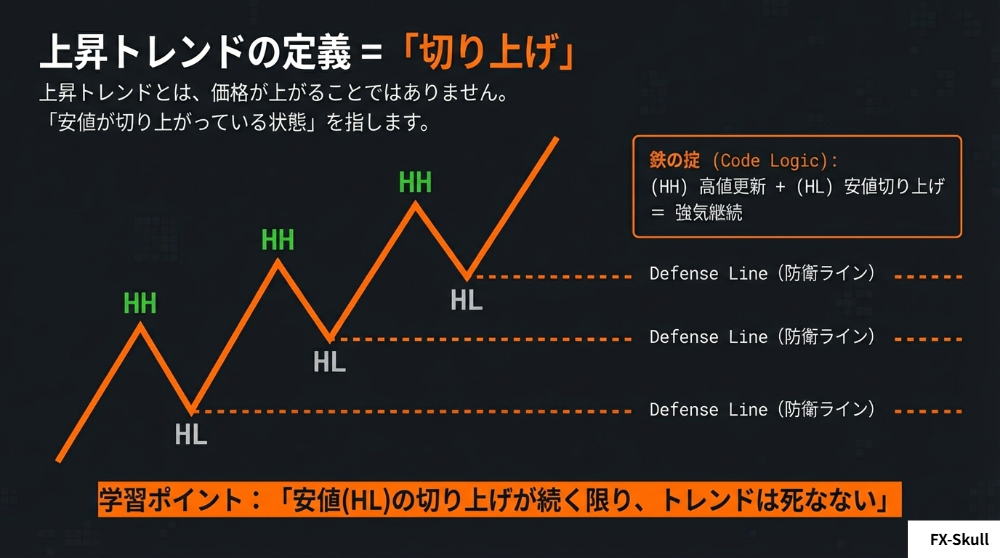 上昇トレンドの定義 = 「切り上げ」

上昇トレンドとは、価格が上がることではありません。
「安値が切り上がっている状態」を指します。

鉄の掟 (Code Logic):
(HH) 高値更新 + (HL) 安値切り上げ
= 強気継続

HH

HH

HH

HL

HL

HL

Defense Line (防衛ライン)

Defense Line (防衛ライン)

Defense Line (防衛ライン)

学習ポイント：「安値(HL)の切り上げが続く限り、トレンドは死なない」

FX-Skull